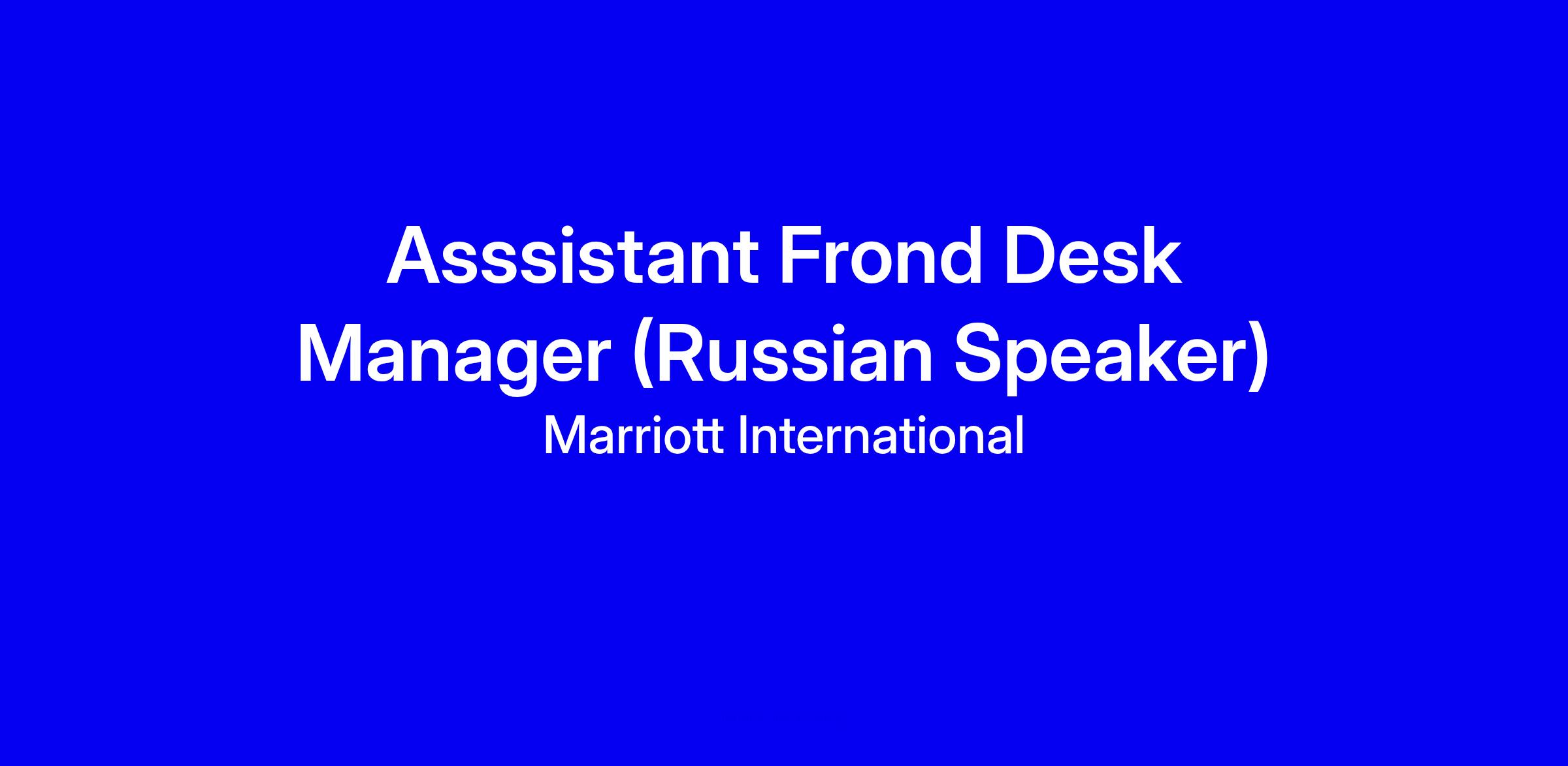 Asssistant Frond Desk Manager (Russian Speaker)
Marriott International